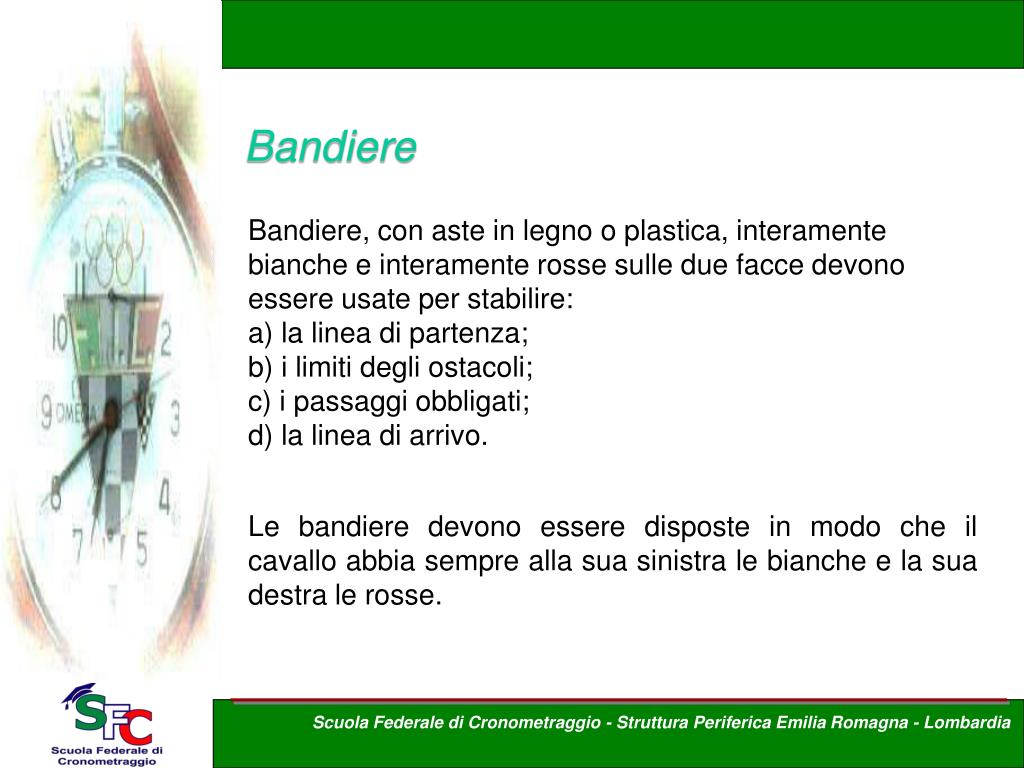 Bandiere

Bandiere, con aste in legno o plastica, interamente bianche e interamente rosse sulle due facce devono essere usate per stabilire:
a) la linea di partenza;
b) i limiti degli ostacoli;
c) i passaggi obbligati;
d) la linea di arrivo.

Le bandiere devono essere disposte in modo che il cavallo abbia sempre alla sua sinistra le bianche e la sua destra le rosse.

10 2 9 OMEGA 3 8 4 7 5

SFC
Scuola Federale di Cronometraggio

Scuola Federale di Cronometraggio - Struttura Periferica Emilia Romagna - Lombardia